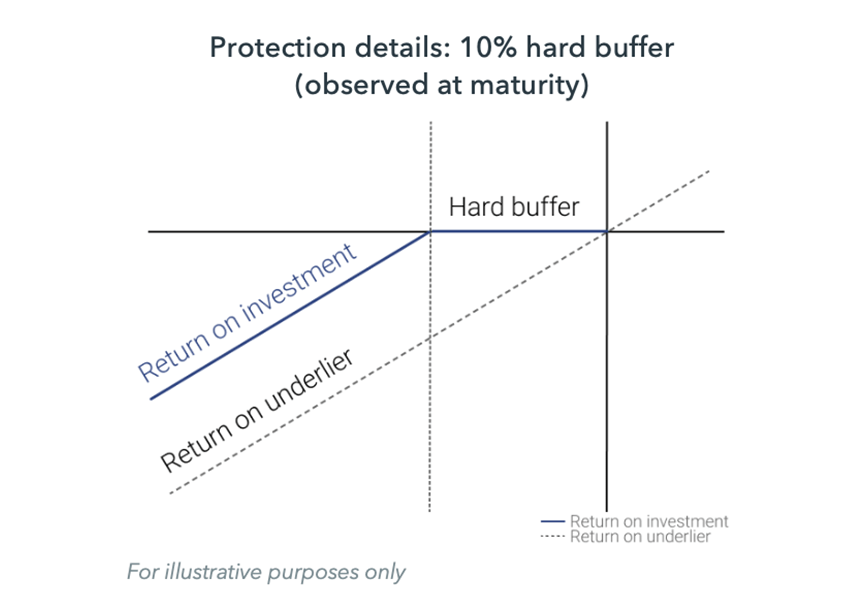 Protection details: 10% hard buffer
(observed at maturity)

Hard buffer

Return on investment

Return on underlier

Return on investment
Return on underlier

For illustrative purposes only